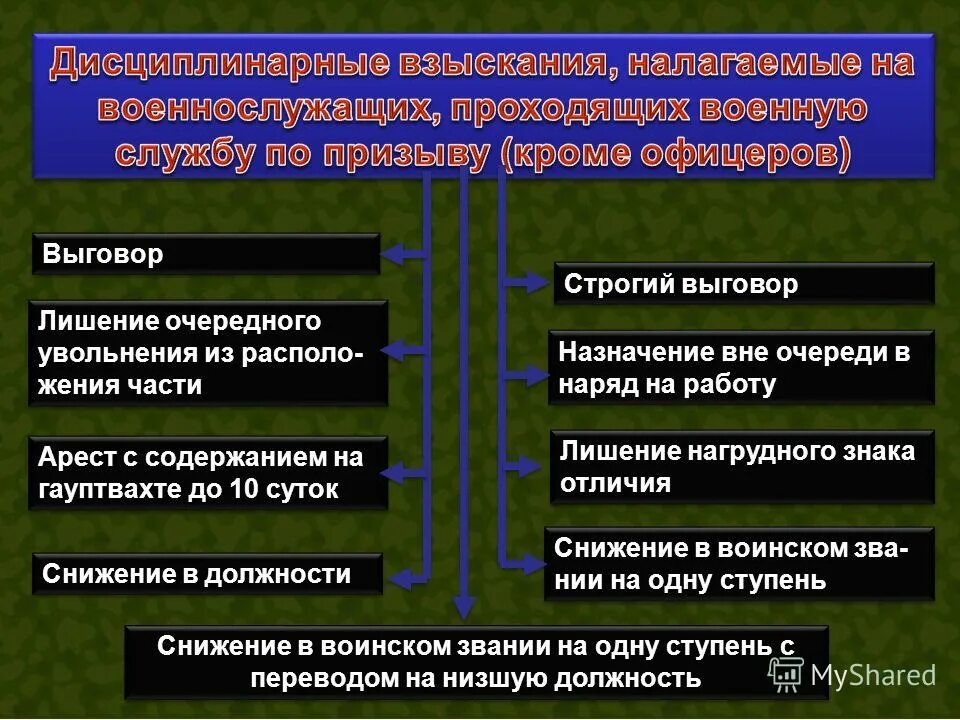 Дисциплинарные взыскания, налагаемые на военнослужащих, проходящих военную службу по призыву (кроме офицеров)

Выговор

Лишение очередного увольнения из расположения части

Арест с содержанием на гауптвахте до 10 суток

Снижение в должности

Строгий выговор

Назначение вне очереди в наряд на работу

Лишение нагрудного знака отличия

Снижение в воинском звании на одну ступень

Снижение в воинском звании на одну ступень с переводом на низшую должность

MyShared